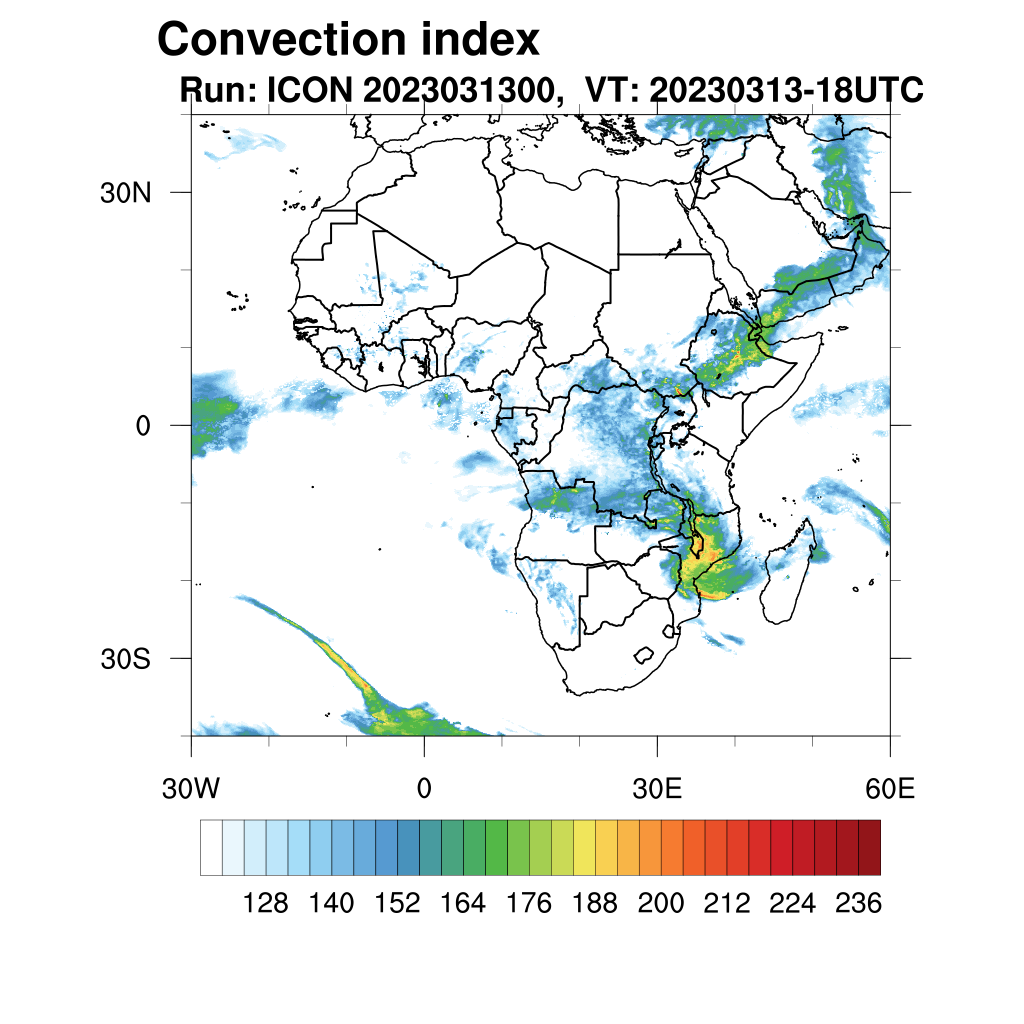 Convection index
Run: ICON 2023031300, VT: 20230313-18UTC

30N
0
30S
30W
0
30E
60E

128 140 152 164 176 188 200 212 224 236